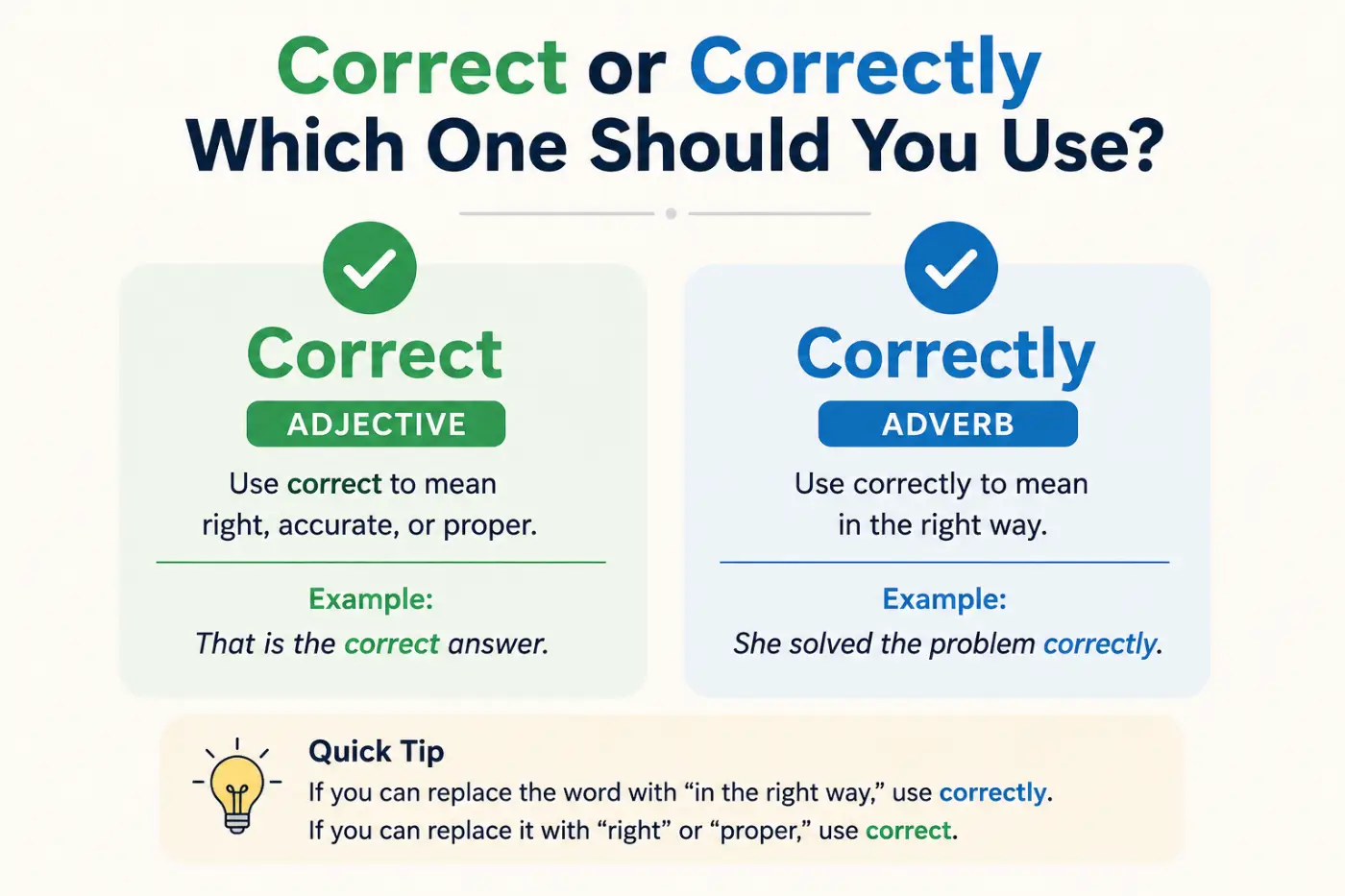 Correct or Correctly
Which One Should You Use?

Correct
ADJECTIVE
Use correct to mean right, accurate, or proper.

Example:
That is the correct answer.

Correctly
ADVERB
Use correctly to mean in the right way.

Example:
She solved the problem correctly.

Quick Tip
If you can replace the word with “in the right way,” use correctly.
If you can replace it with “right” or “proper,” use correct.